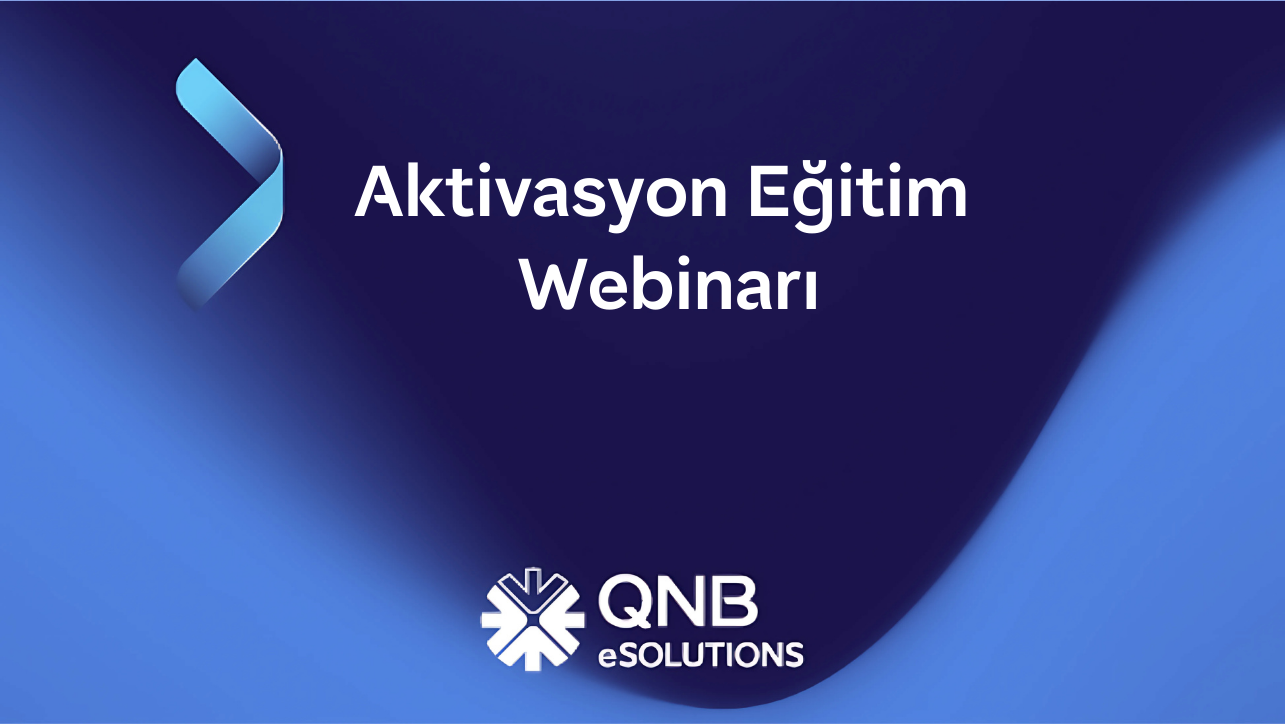 Aktivasyon Eğitim Webinarı

QNB eSOLUTIONS